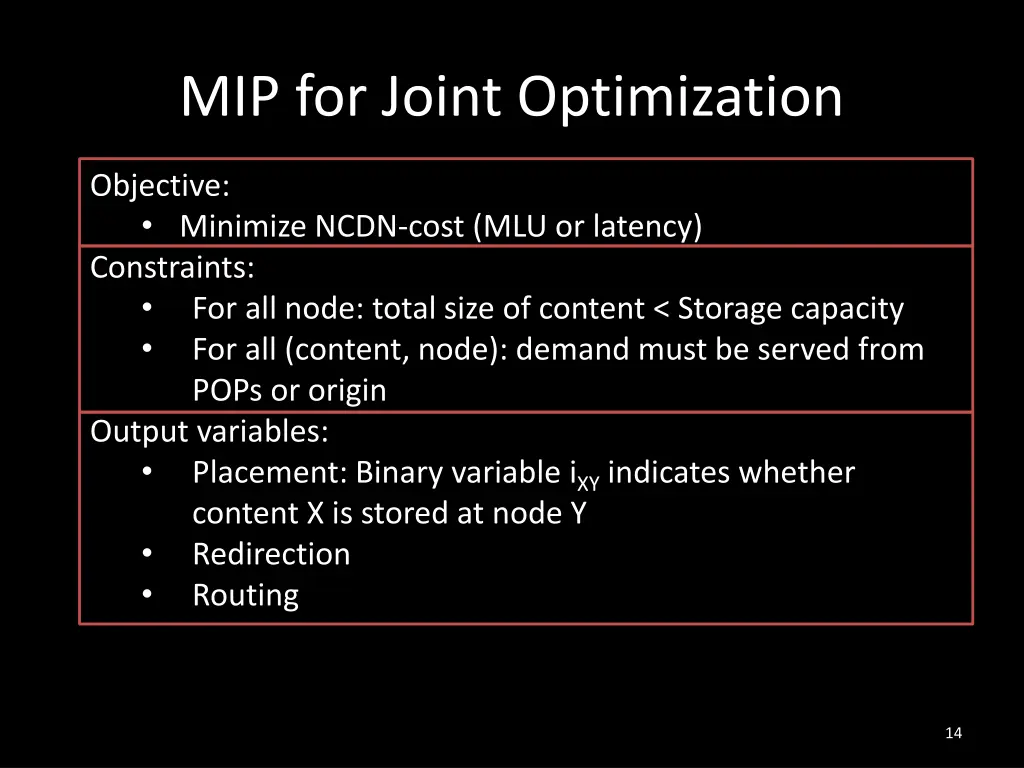 MIP for Joint Optimization

Objective:
• Minimize NCDN-cost (MLU or latency)

Constraints:
• For all node: total size of content < Storage capacity
• For all (content, node): demand must be served from POPs or origin

Output variables:
• Placement: Binary variable $i_{XY}$ indicates whether content X is stored at node Y
• Redirection
• Routing

14